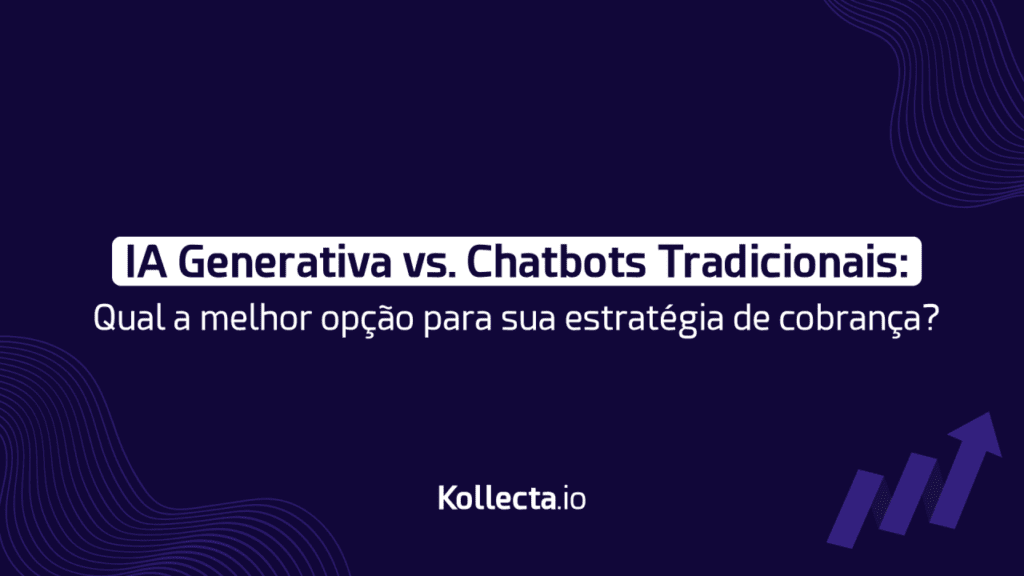 IA Generativa vs. Chatbots Tradicionais:
Qual a melhor opção para sua estratégia de cobrança?

Kollecta.io